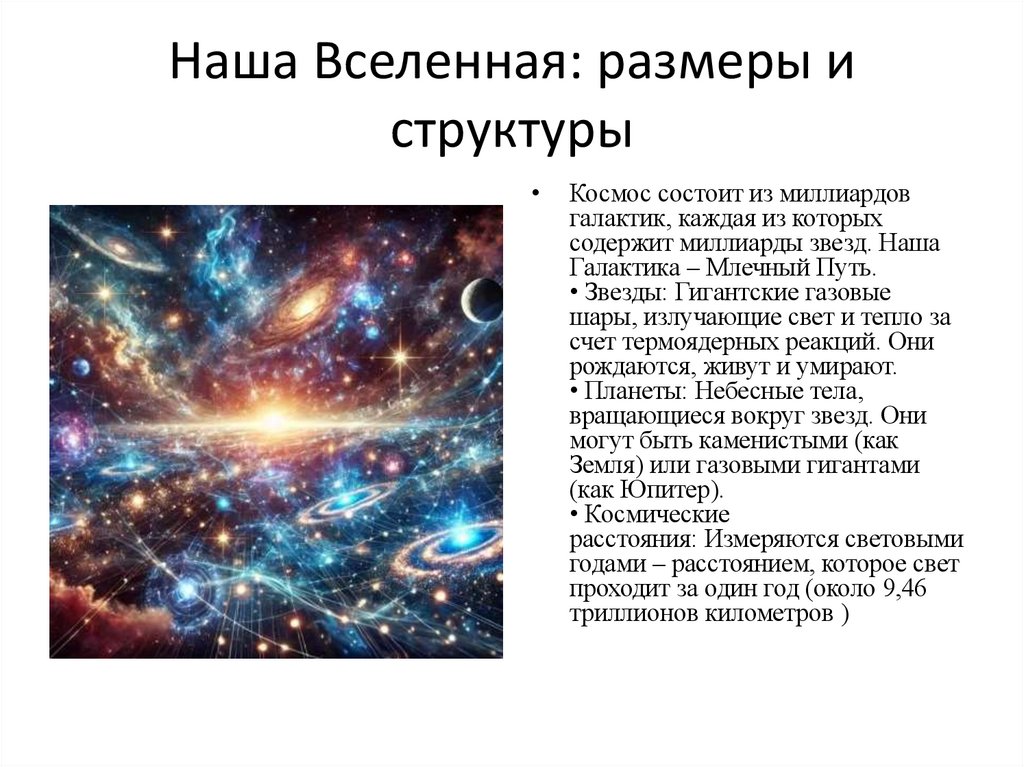 Наша Вселенная: размеры и структуры

• Космос состоит из миллиардов галактик, каждая из которых содержит миллиарды звезд. Наша Галактика – Млечный Путь.
• Звезды: Гигантские газовые шары, излучающие свет и тепло за счет термоядерных реакций. Они рождаются, живут и умирают.
• Планеты: Небесные тела, вращающиеся вокруг звезд. Они могут быть каменистыми (как Земля) или газовыми гигантами (как Юпитер).
• Космические расстояния: Измеряются световыми годами – расстоянием, которое свет проходит за один год (около 9,46 триллионов километров )